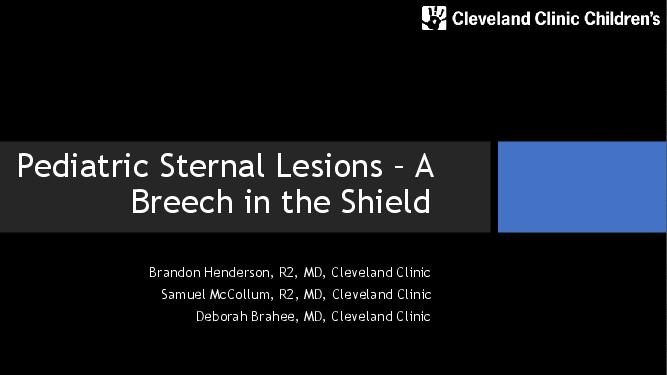 Cleveland Clinic Children's

Pediatric Sternal Lesions – A Breech in the Shield

Brandon Henderson, R2, MD, Cleveland Clinic
Samuel McCollum, R2, MD, Cleveland Clinic
Deborah Brahee, MD, Cleveland Clinic